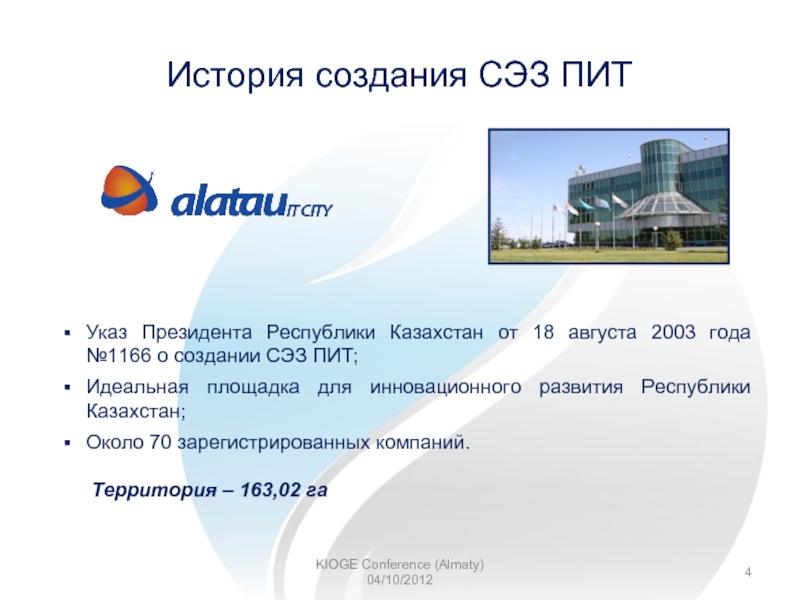 История создания СЭЗ ПИТ

alatau IT CITY

▪ Указ Президента Республики Казахстан от 18 августа 2003 года №1166 о создании СЭЗ ПИТ;

▪ Идеальная площадка для инновационного развития Республики Казахстан;

▪ Около 70 зарегистрированных компаний.

Территория – 163,02 га

KIOGE Conference (Almaty)
04/10/2012

4